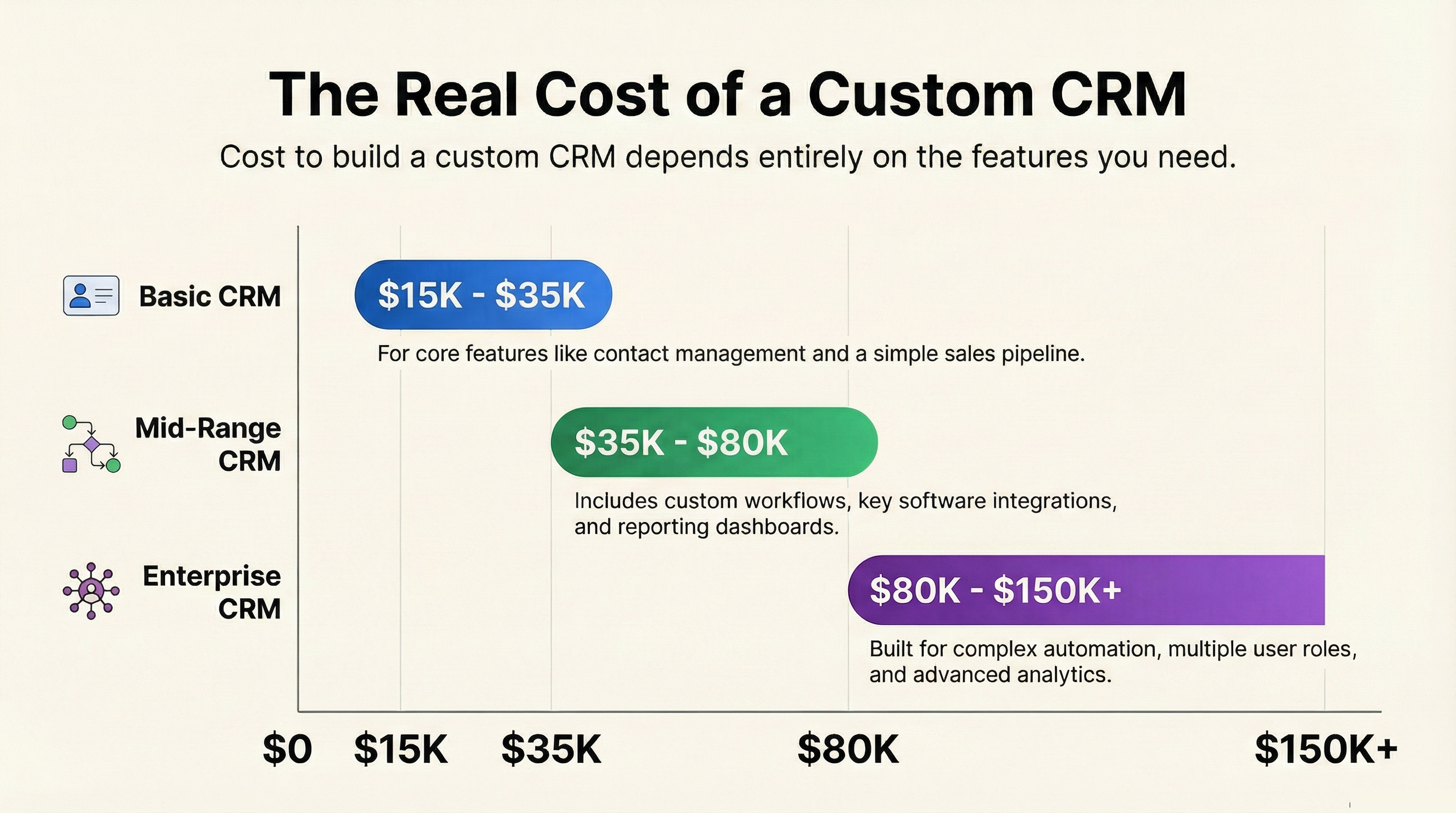 The Real Cost of a Custom CRM

Cost to build a custom CRM depends entirely on the features you need.

Basic CRM

\$15K - \$35K

For core features like contact management and a simple sales pipeline.

Mid-Range CRM

\$35K - \$80K

Includes custom workflows, key software integrations, and reporting dashboards.

Enterprise CRM

\$80K - \$150K+

Built for complex automation, multiple user roles, and advanced analytics.

\$0 \$15K \$35K \$80K \$150K+